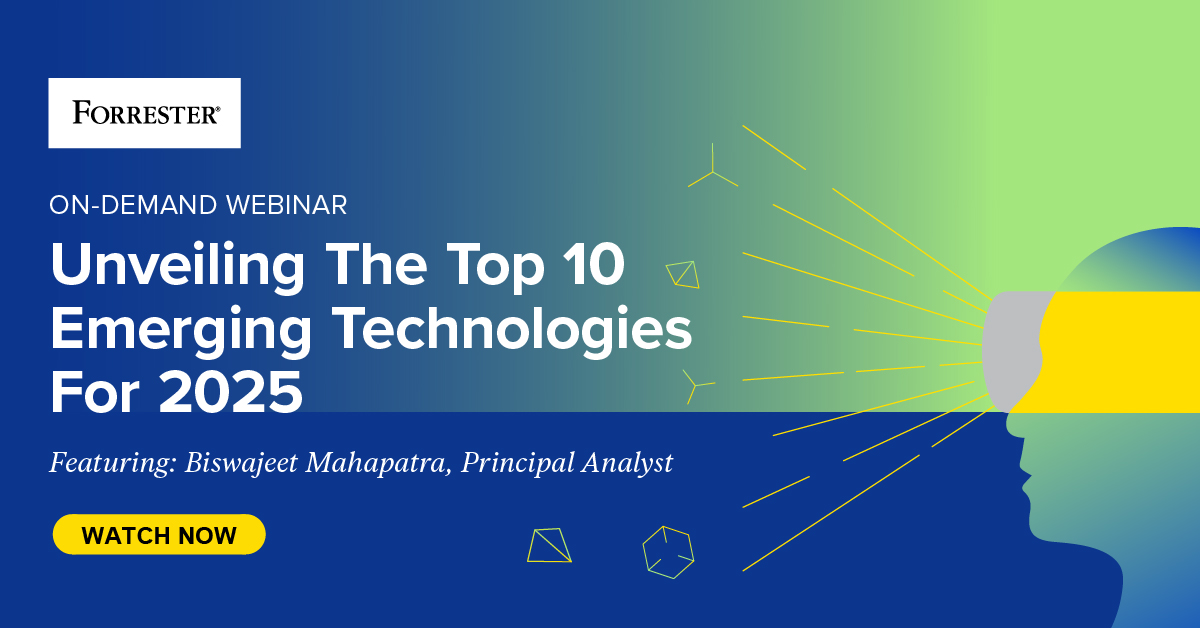 FORRESTER®

ON-DEMAND WEBINAR

Unveiling The Top 10 Emerging Technologies For 2025

Featuring: Biswajeet Mahapatra, Principal Analyst

WATCH NOW